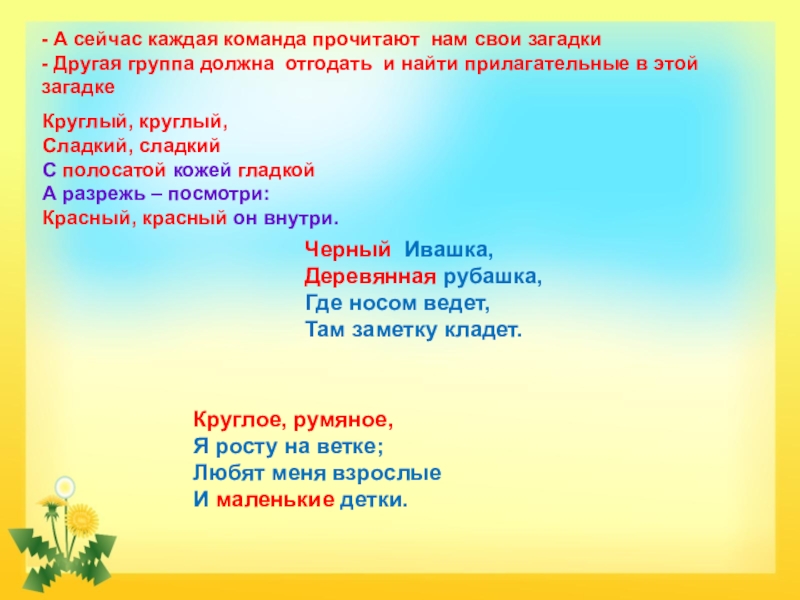 - А сейчас каждая команда прочитают нам свои загадки
- Другая группа должна отгодать и найти прилагательные в этой загадке

Круглый, круглый,
Сладкий, сладкий
С полосатой кожей гладкой
А разрежь – посмотри:
Красный, красный он внутри.

Черный Ивашка,
Деревянная рубашка,
Где носом ведет,
Там заметку кладет.

Круглое, румяное,
Я росту на ветке;
Любят меня взрослые
И маленькие детки.